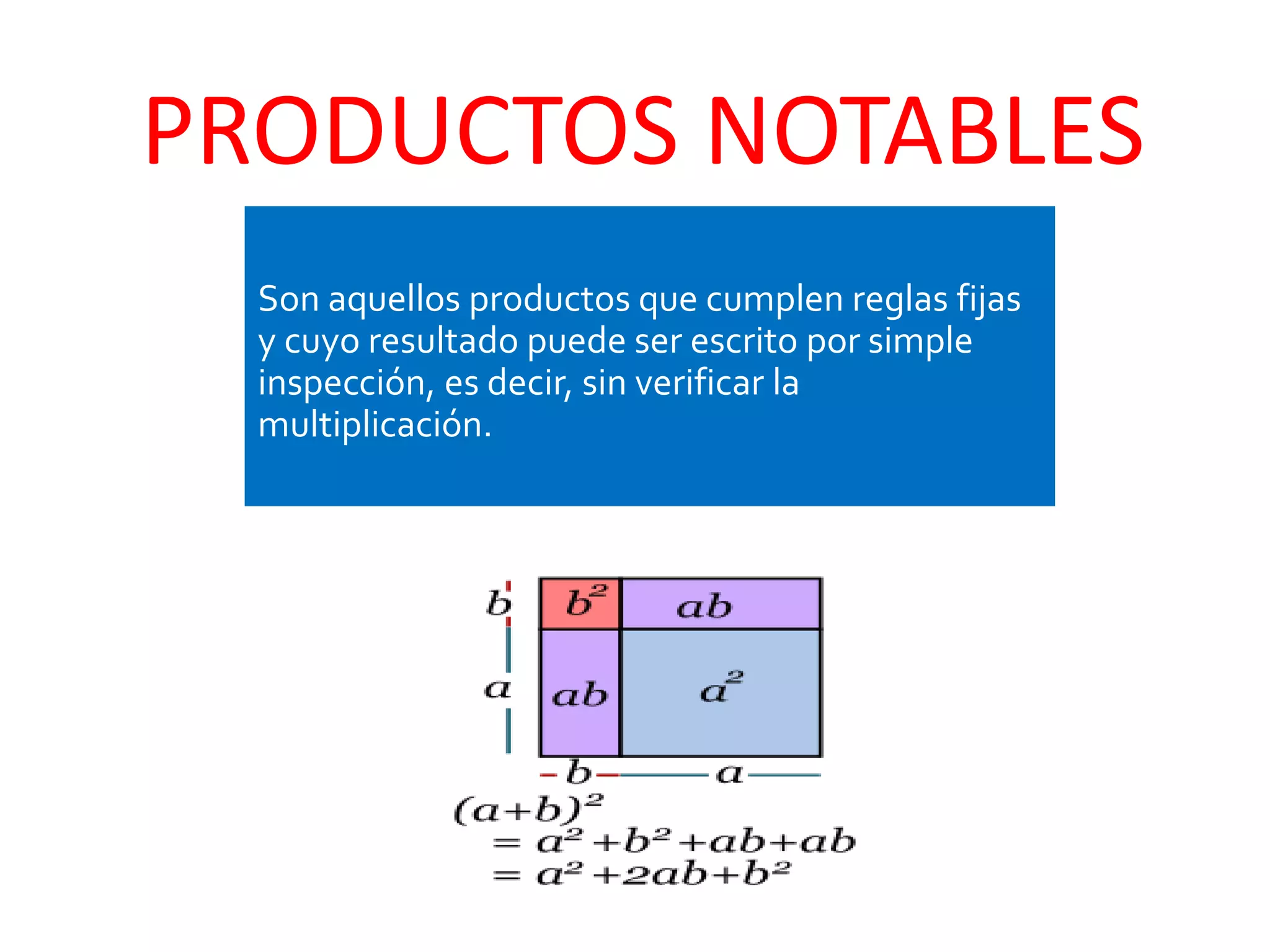 PRODUCTOS NOTABLES

Son aquellos productos que cumplen reglas fijas y cuyo resultado puede ser escrito por simple inspección, es decir, sin verificar la multiplicación.

$b$ $b^2$ $ab$

$a$ $ab$ $a^2$

$b$ $a$

$(a+b)^2$
$= a^2+b^2+ab+ab$
$= a^2+2ab+b^2$